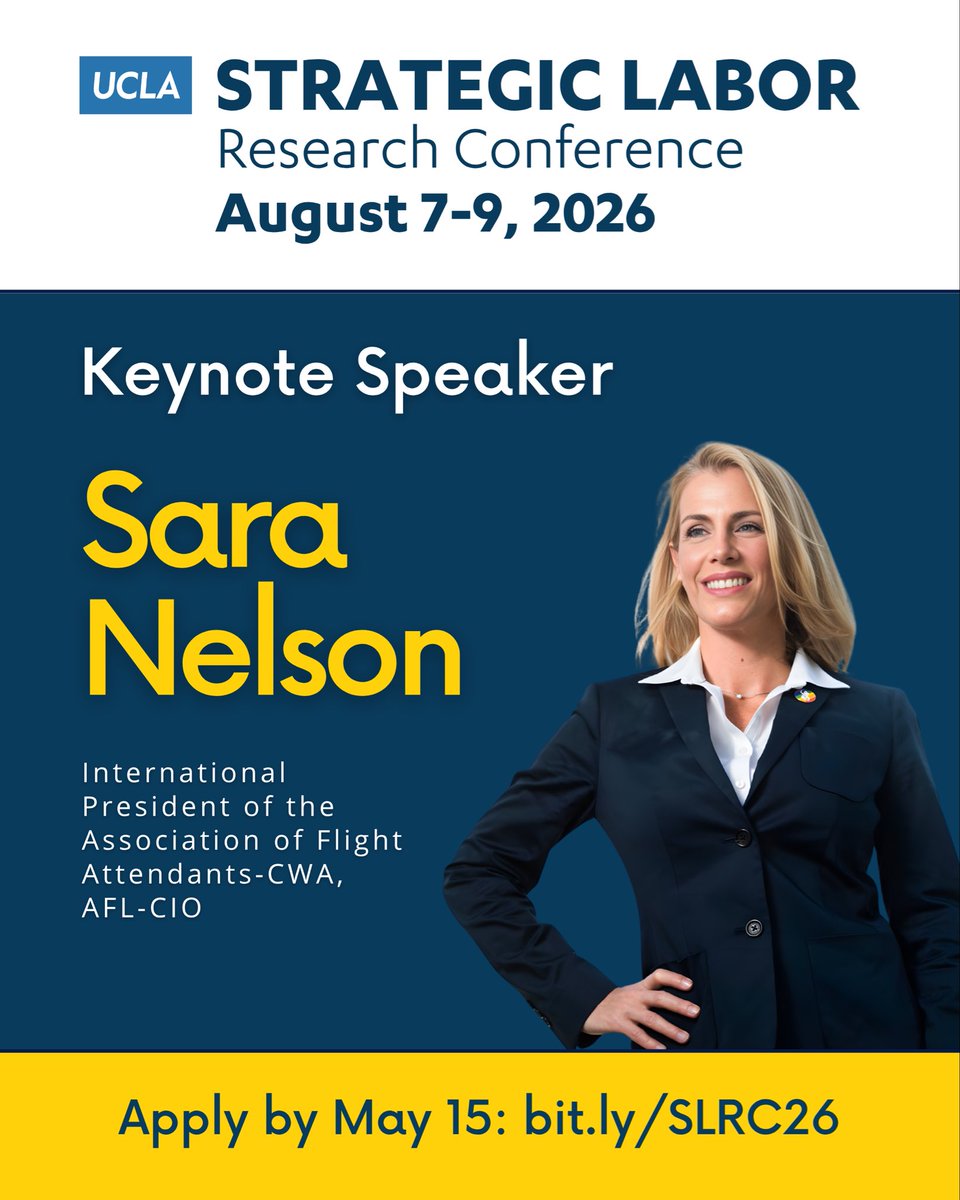 UCLA STRATEGIC LABOR
Research Conference
August 7-9, 2026

Keynote Speaker

Sara Nelson

International President of the Association of Flight Attendants-CWA, AFL-CIO

Apply by May 15: bit.ly/SLRC26